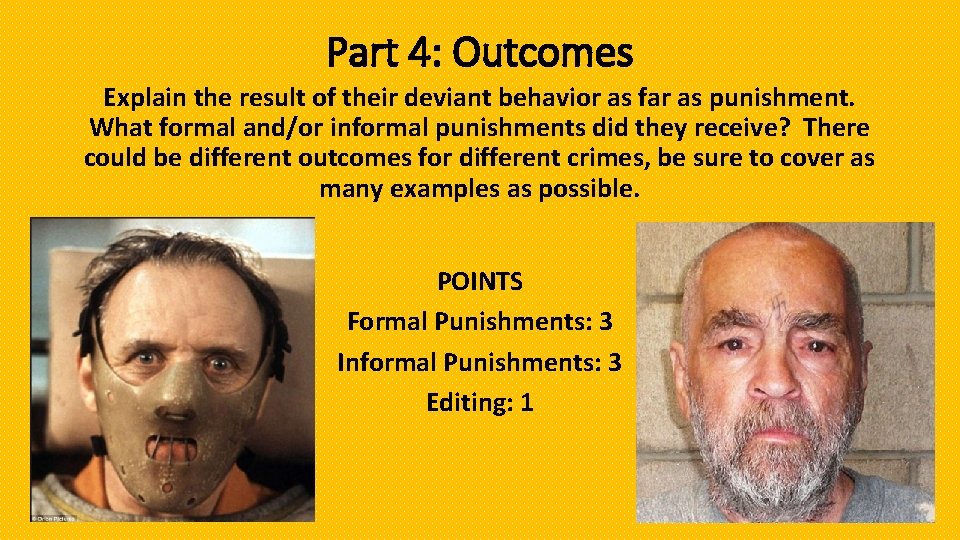 Part 4: Outcomes

Explain the result of their deviant behavior as far as punishment. What formal and/or informal punishments did they receive? There could be different outcomes for different crimes, be sure to cover as many examples as possible.

POINTS

Formal Punishments: 3

Informal Punishments: 3

Editing: 1

© Orion Pictures